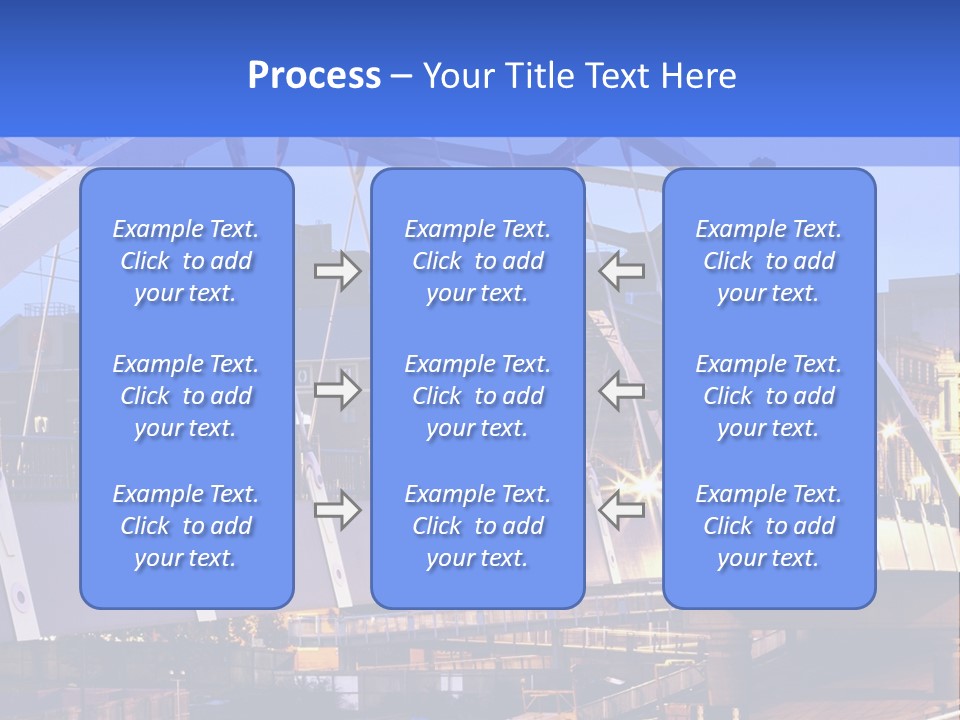 Process – Your Title Text Here

Example Text. Click to add your text.

Example Text. Click to add your text.

Example Text. Click to add your text.

Example Text. Click to add your text.

Example Text. Click to add your text.

Example Text. Click to add your text.

Example Text. Click to add your text.

Example Text. Click to add your text.

Example Text. Click to add your text.